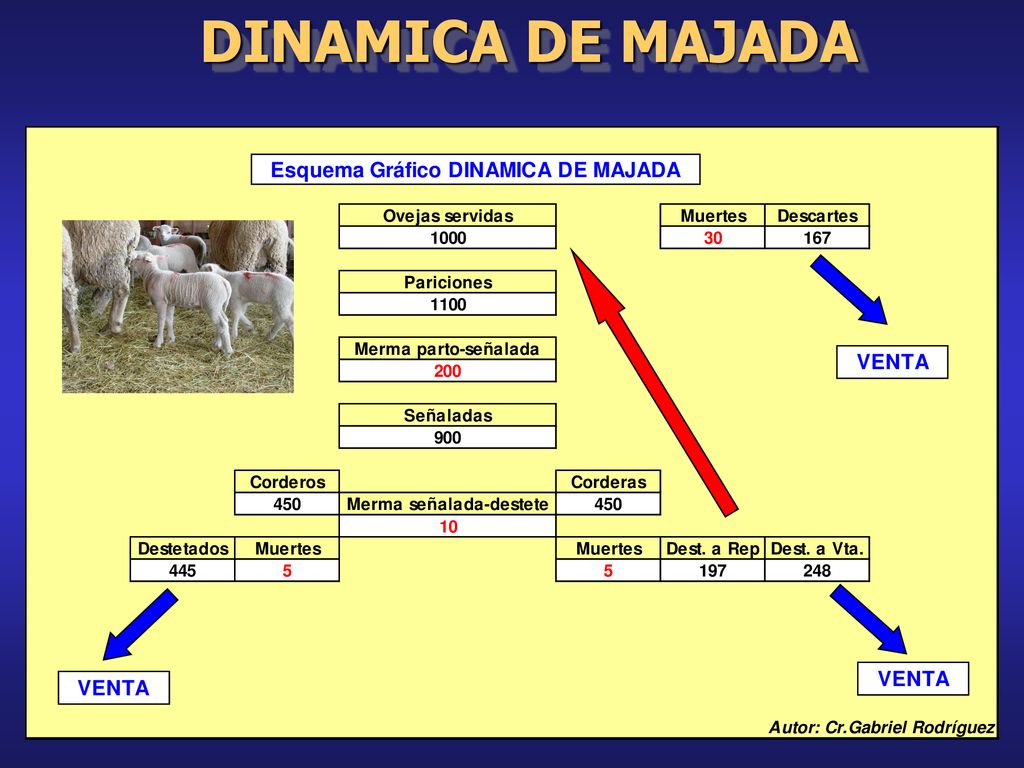 DINAMICA DE MAJADA

Esquema Gráfico DINAMICA DE MAJADA

| Ovejas servidas |
|---|
| 1000 |

| Muertes | Descartes |
|---|---|
| 30 | 167 |

| Pariciones |
|---|
| 1100 |

| Merma parto-señalada |
|---|
| 200 |

VENTA

| Señaladas |
|---|
| 900 |

| Corderos | | Corderas |
|---|---|---|
| 450 | Merma señalada-destete | 450 |
| | 10 | |

| Destetados | Muertes |
|---|---|
| 445 | 5 |

| Muertes | Dest. a Rep | Dest. a Vta. |
|---|---|---|
| 5 | 197 | 248 |

VENTA

VENTA

Autor: Cr.Gabriel Rodríguez